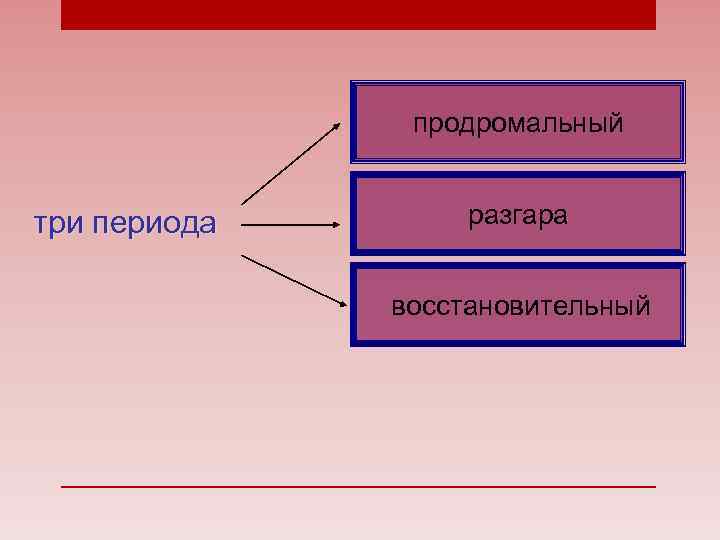 три периода

продромальный

разгара

восстановительный